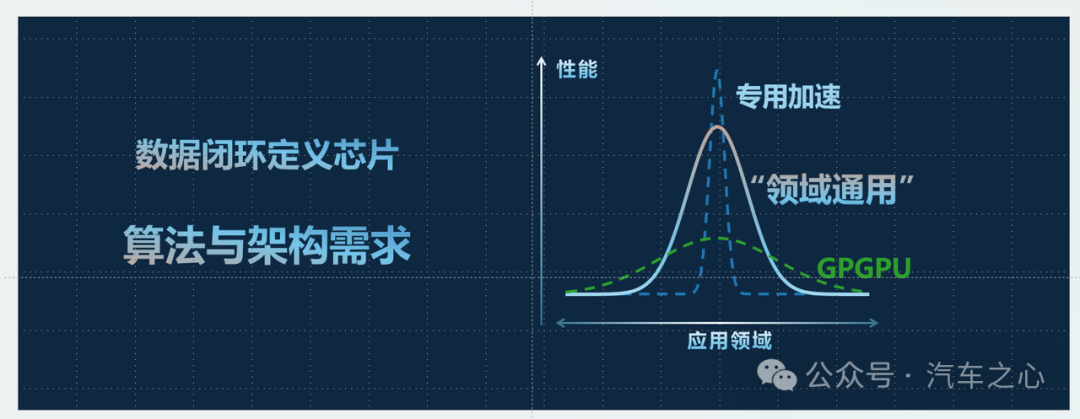 数据闭环定义芯片

算法与架构需求

性能

专用加速

“领域通用”

GPGPU

应用领域

公众号 · 汽车之心